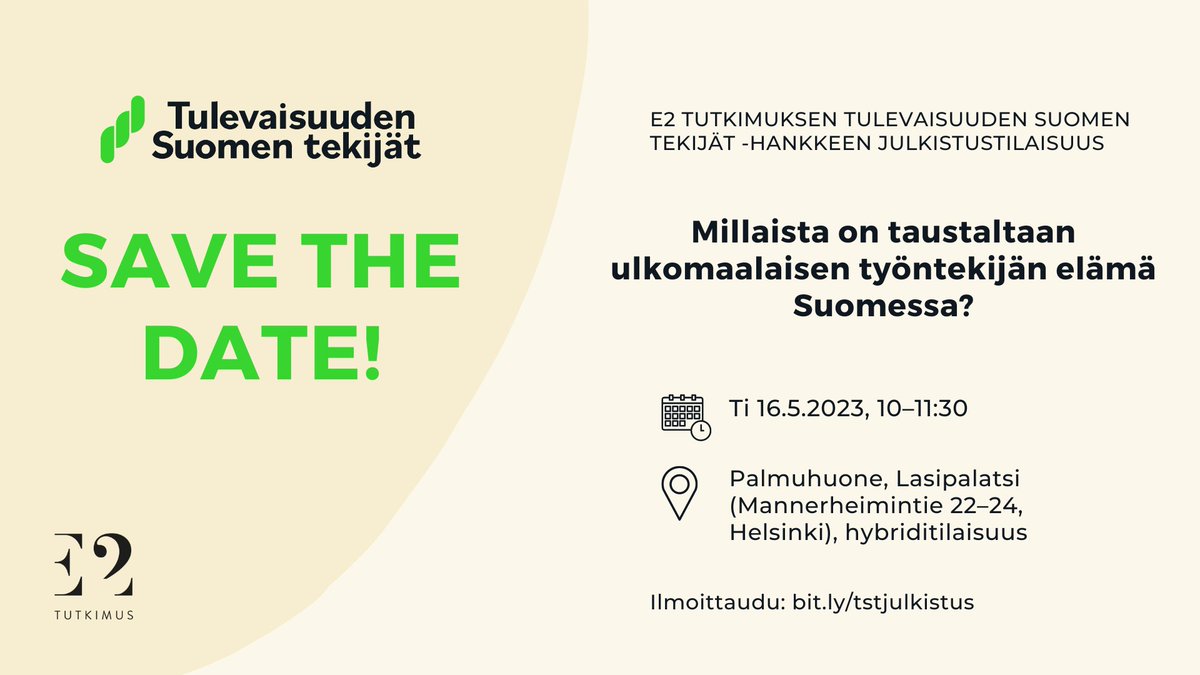 Tulevaisuuden Suomen tekijät

SAVE THE DATE!

E2
TUTKIMUS

E2 TUTKIMUKSEN TULEVAISUUDEN SUOMEN TEKIJÄT -HANKKEEN JULKISTUSTILAISUUS

Millaista on taustaltaan ulkomaalaisen työntekijän elämä Suomessa?

Ti 16.5.2023, 10–11:30

Palmuhuone, Lasipalatsi (Mannerheimintie 22–24, Helsinki), hybriditilaisuus

Ilmoittaudu: bit.ly/tstjulkistus